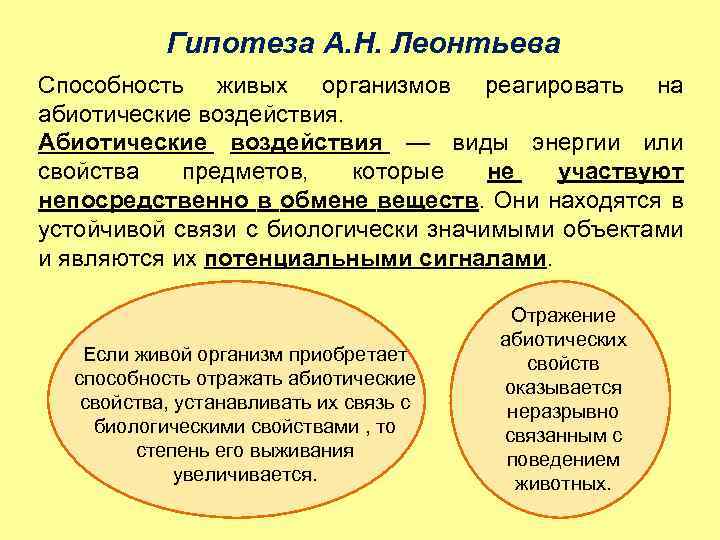 Гипотеза А.Н. Леонтьева

Способность живых организмов реагировать на абиотические воздействия.

Абиотические воздействия — виды энергии или свойства предметов, которые не участвуют непосредственно в обмене веществ. Они находятся в устойчивой связи с биологически значимыми объектами и являются их потенциальными сигналами.

Если живой организм приобретает способность отражать абиотические свойства, устанавливать их связь с биологическими свойствами , то степень его выживания увеличивается.

Отражение абиотических свойств оказывается неразрывно связанным с поведением животных.